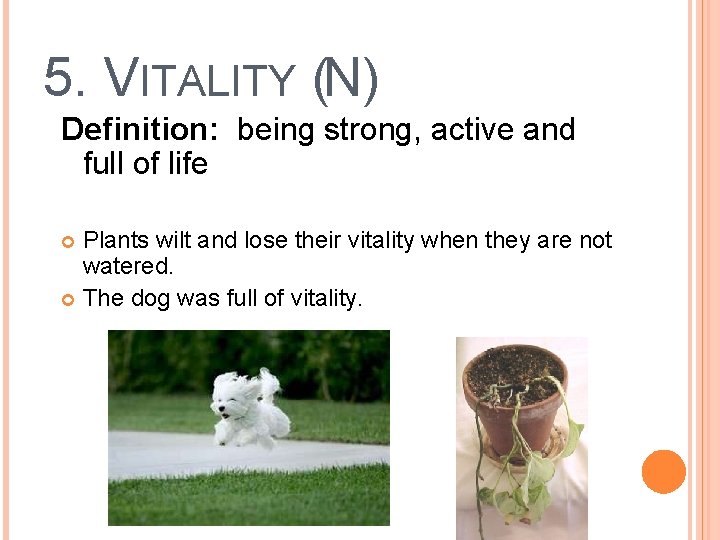 5. VITALITY (N)

Definition: being strong, active and full of life

Plants wilt and lose their vitality when they are not watered.

The dog was full of vitality.